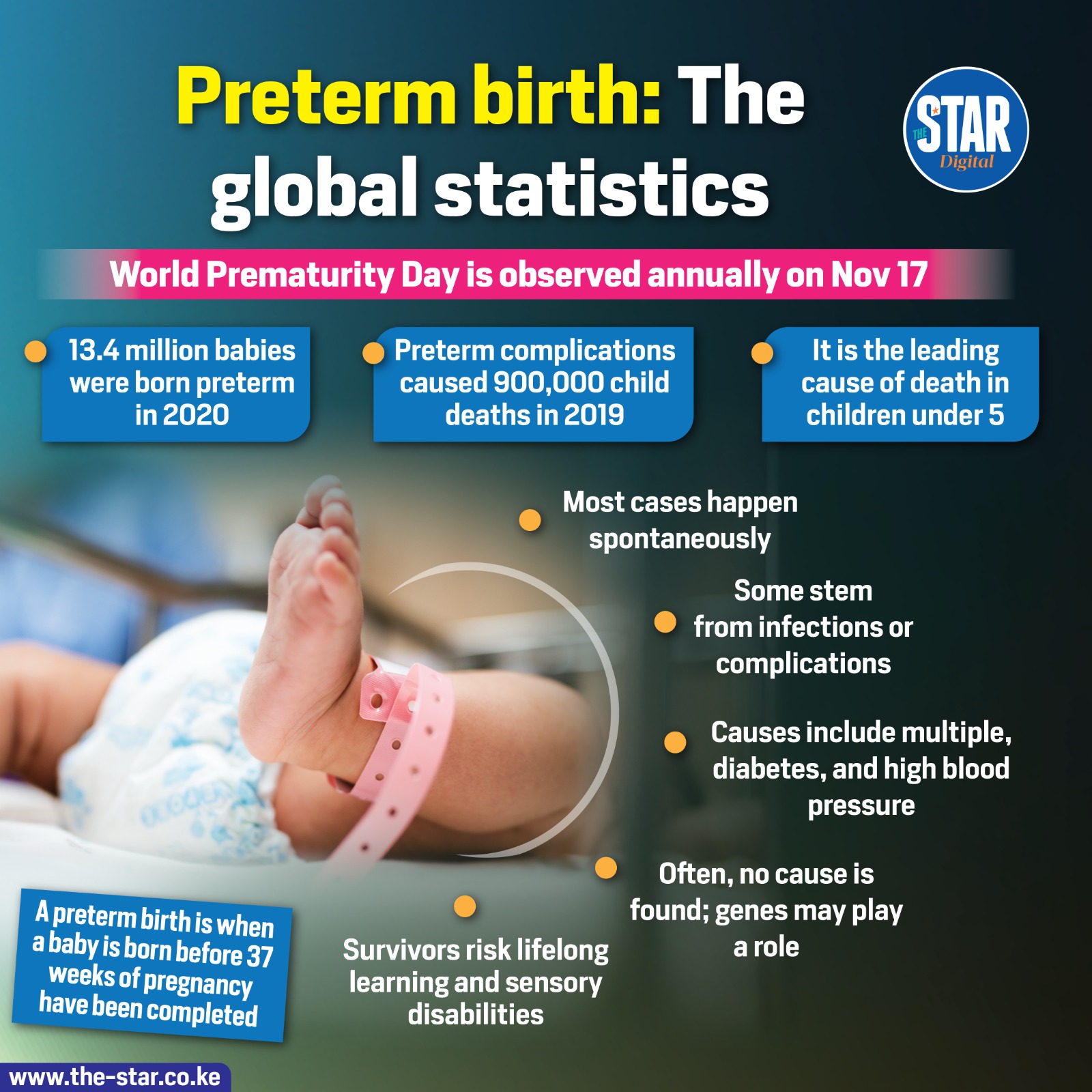 Preterm birth: The global statistics

THE STAR Digital

World Prematurity Day is observed annually on Nov 17

13.4 million babies were born preterm in 2020

Preterm complications caused 900,000 child deaths in 2019

It is the leading cause of death in children under 5

Most cases happen spontaneously

Some stem from infections or complications

Causes include multiple, diabetes, and high blood pressure

Often, no cause is found; genes may play a role

Survivors risk lifelong learning and sensory disabilities

A preterm birth is when a baby is born before 37 weeks of pregnancy have been completed

www.the-star.co.ke